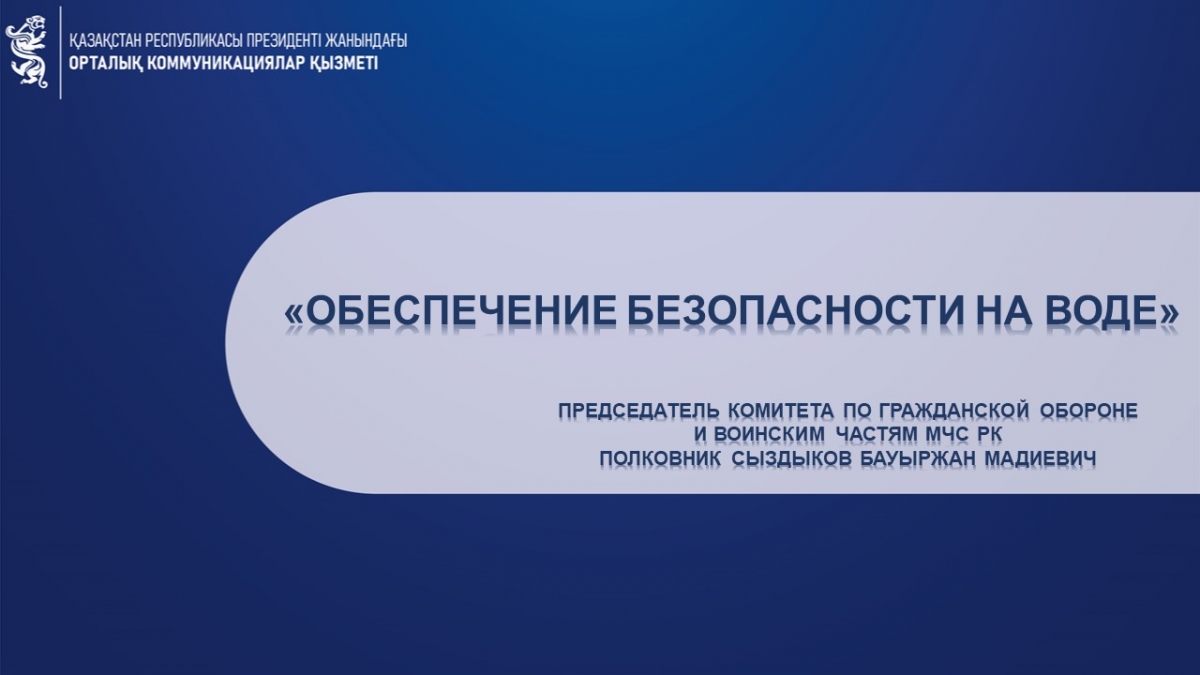 ҚАЗАҚСТАН РЕСПУБЛИКАСЫ ПРЕЗИДЕНТІ ЖАНЫНДАҒЫ
ОРТАЛЫҚ КОММУНИКАЦИЯЛАР ҚЫЗМЕТІ

«ОБЕСПЕЧЕНИЕ БЕЗОПАСНОСТИ НА ВОДЕ»

ПРЕДСЕДАТЕЛЬ КОМИТЕТА ПО ГРАЖДАНСКОЙ ОБОРОНЕ
И ВОИНСКИМ ЧАСТЯМ МЧС РК
ПОЛКОВНИК СЫЗДЫКОВ БАУЫРЖАН МАДИЕВИЧ